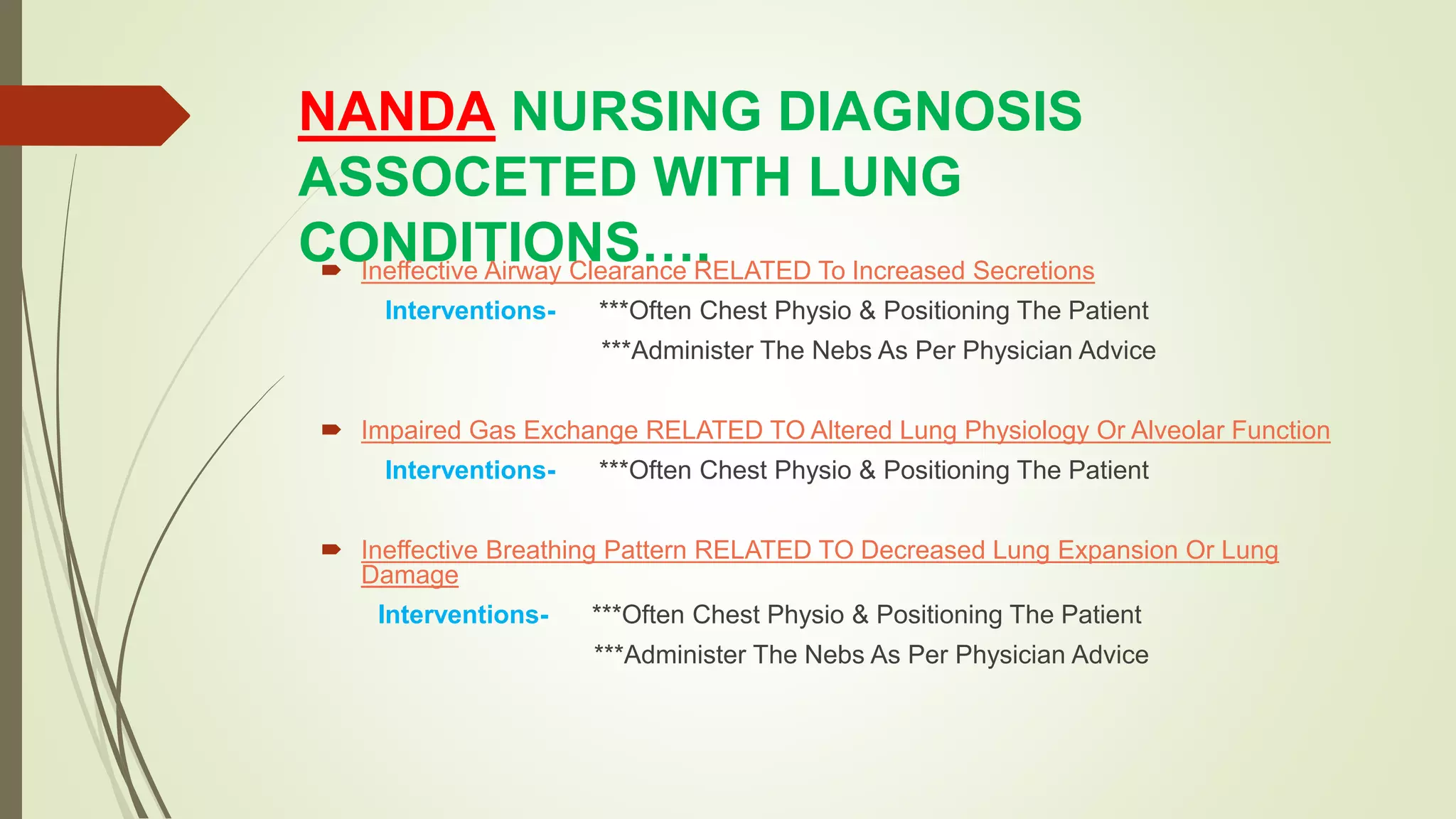 NANDA NURSING DIAGNOSIS ASSOCETED WITH LUNG CONDITIONS….

Ineffective Airway Clearance RELATED To Increased Secretions

Interventions- ***Often Chest Physio & Positioning The Patient
***Administer The Nebs As Per Physician Advice

Impaired Gas Exchange RELATED TO Altered Lung Physiology Or Alveolar Function

Interventions- ***Often Chest Physio & Positioning The Patient

Ineffective Breathing Pattern RELATED TO Decreased Lung Expansion Or Lung Damage

Interventions- ***Often Chest Physio & Positioning The Patient
***Administer The Nebs As Per Physician Advice